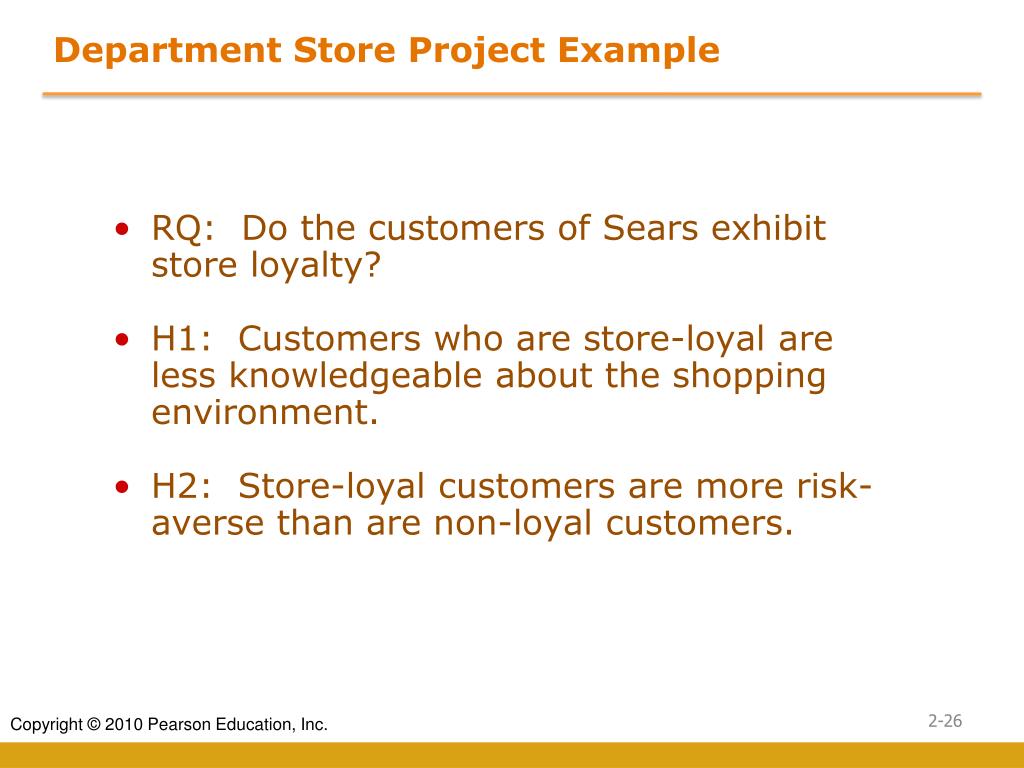 Department Store Project Example

• RQ: Do the customers of Sears exhibit store loyalty?

• H1: Customers who are store-loyal are less knowledgeable about the shopping environment.

• H2: Store-loyal customers are more risk-averse than are non-loyal customers.

Copyright © 2010 Pearson Education, Inc.

2-26